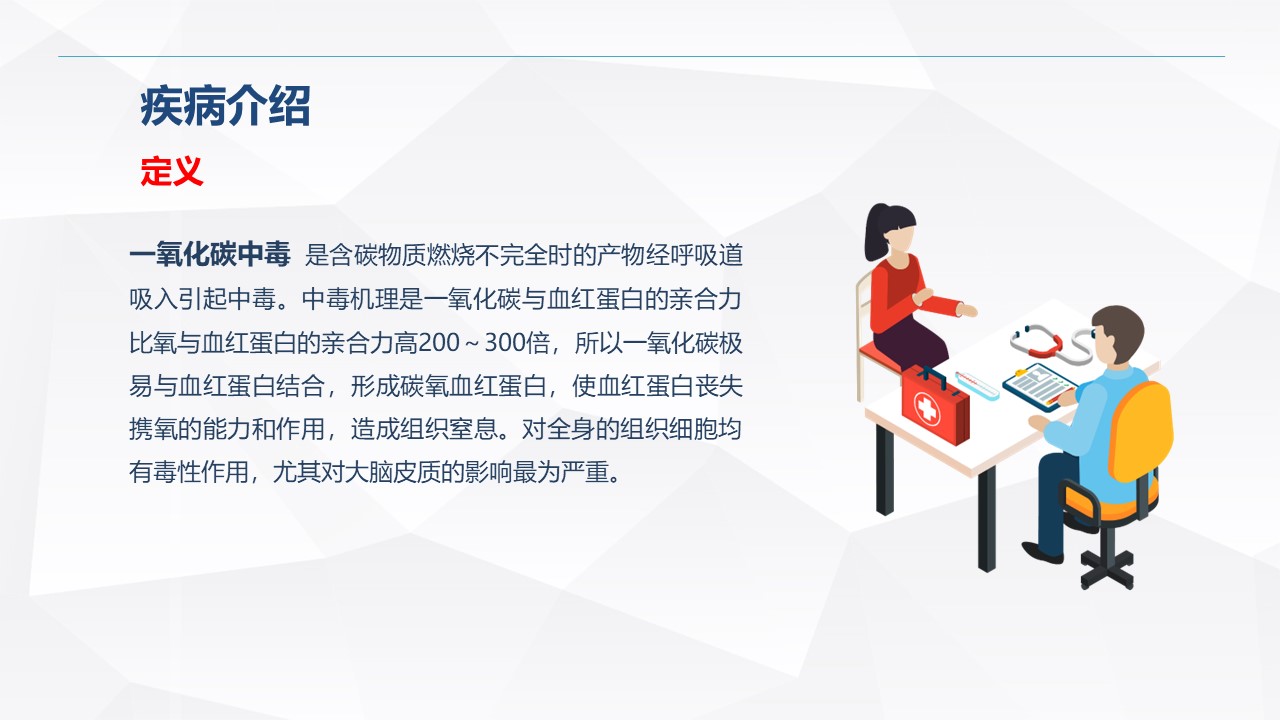 疾病介绍

定义

一氧化碳中毒 是含碳物质燃烧不完全时的产物经呼吸道吸入引起中毒。中毒机理是一氧化碳与血红蛋白的亲合力比氧与血红蛋白的亲合力高200～300倍，所以一氧化碳极易与血红蛋白结合，形成碳氧血红蛋白，使血红蛋白丧失携氧的能力和作用，造成组织窒息。对全身的组织细胞均有毒性作用，尤其对大脑皮质的影响最为严重。